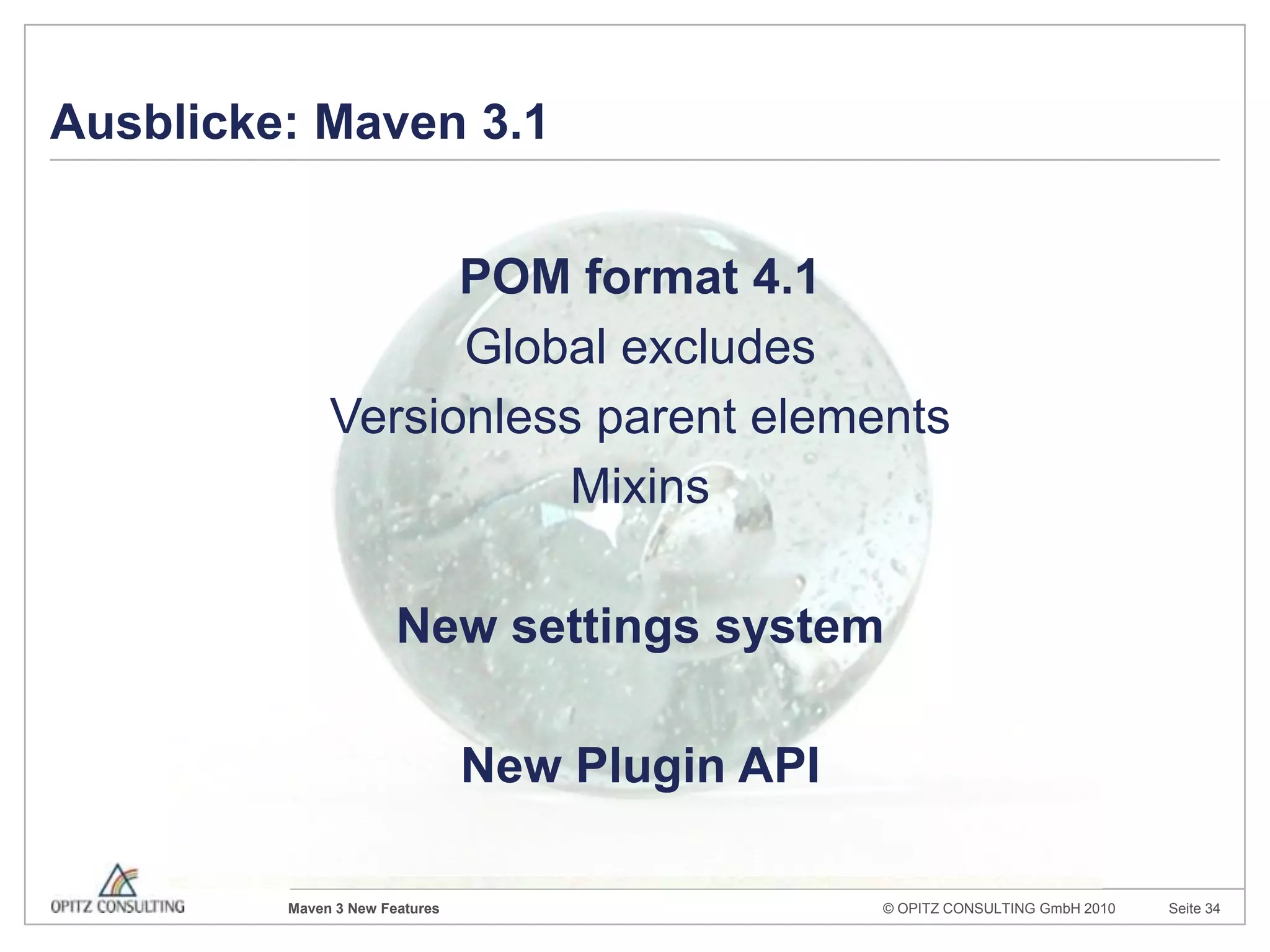 Ausblicke: Maven 3.1

POM format 4.1
Global excludes
Versionless parent elements
Mixins

New settings system

New Plugin API

OPITZ CONSULTING

Maven 3 New Features

© OPITZ CONSULTING GmbH 2010

Seite 34